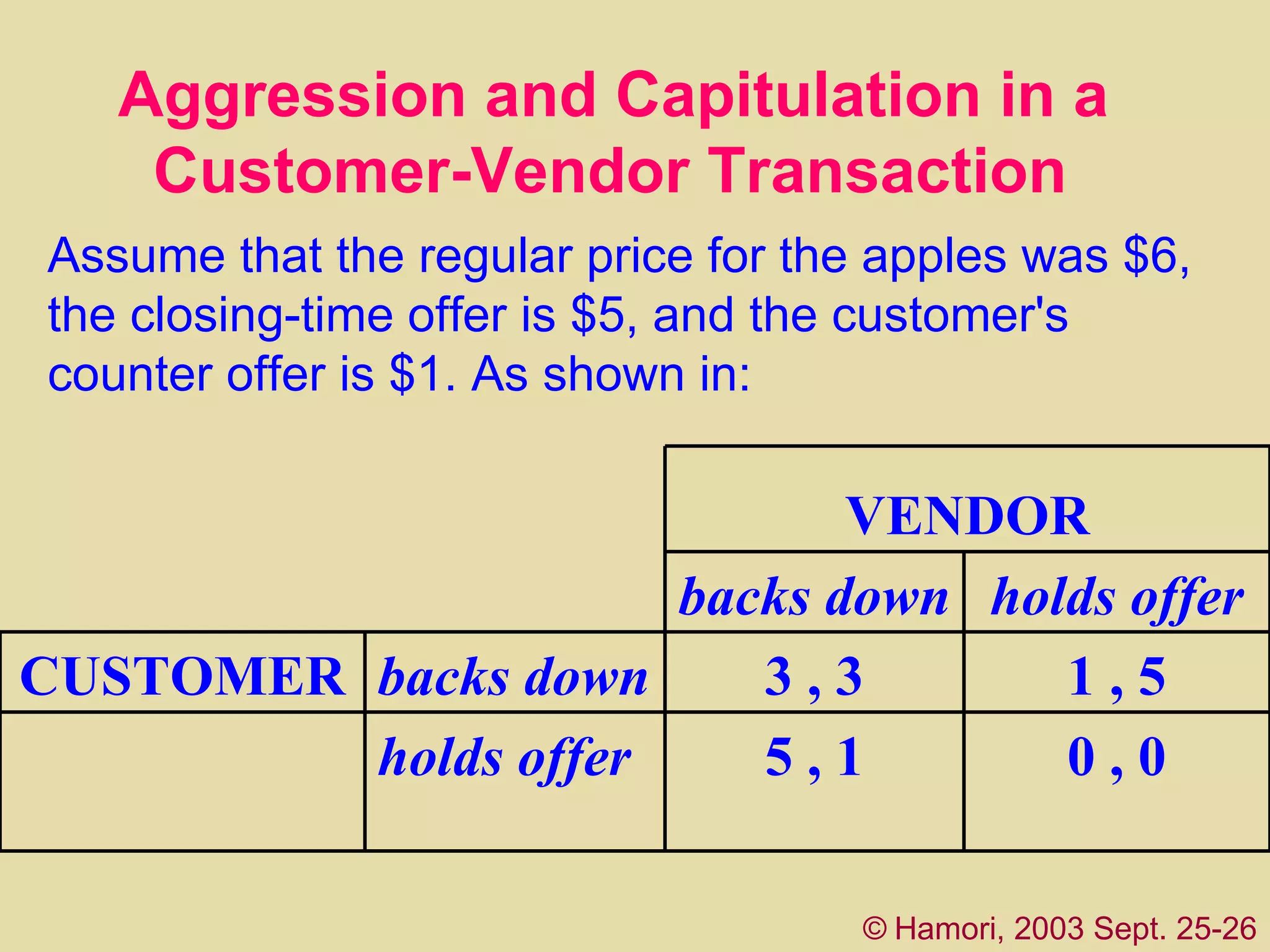 Aggression and Capitulation in a Customer-Vendor Transaction

Assume that the regular price for the apples was \$6, the closing-time offer is \$5, and the customer's counter offer is \$1. As shown in:

| | | VENDOR | |
|---|---|---|---|
| | | backs down | holds offer |
| CUSTOMER | backs down | 3 , 3 | 1 , 5 |
| | holds offer | 5 , 1 | 0 , 0 |

© Hamori, 2003 Sept. 25-26